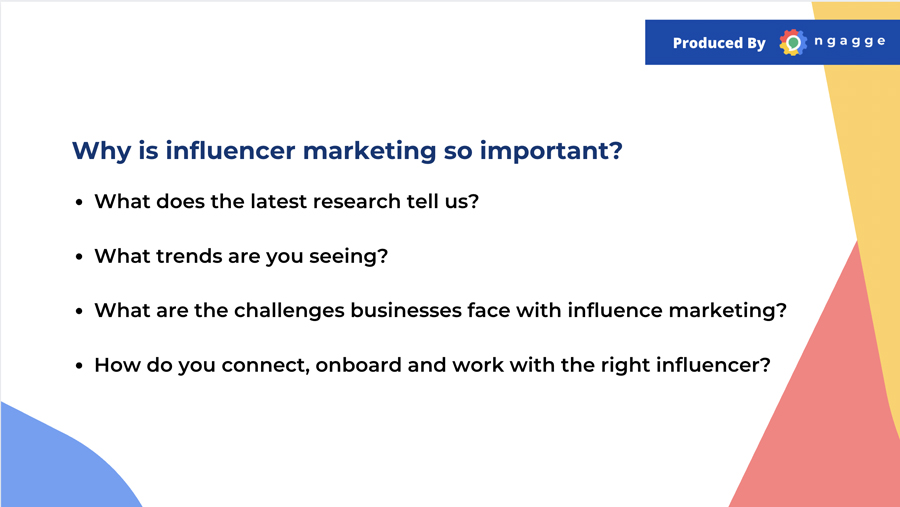 Produced By ngagge

Why is influencer marketing so important?

• What does the latest research tell us?

• What trends are you seeing?

• What are the challenges businesses face with influence marketing?

• How do you connect, onboard and work with the right influencer?